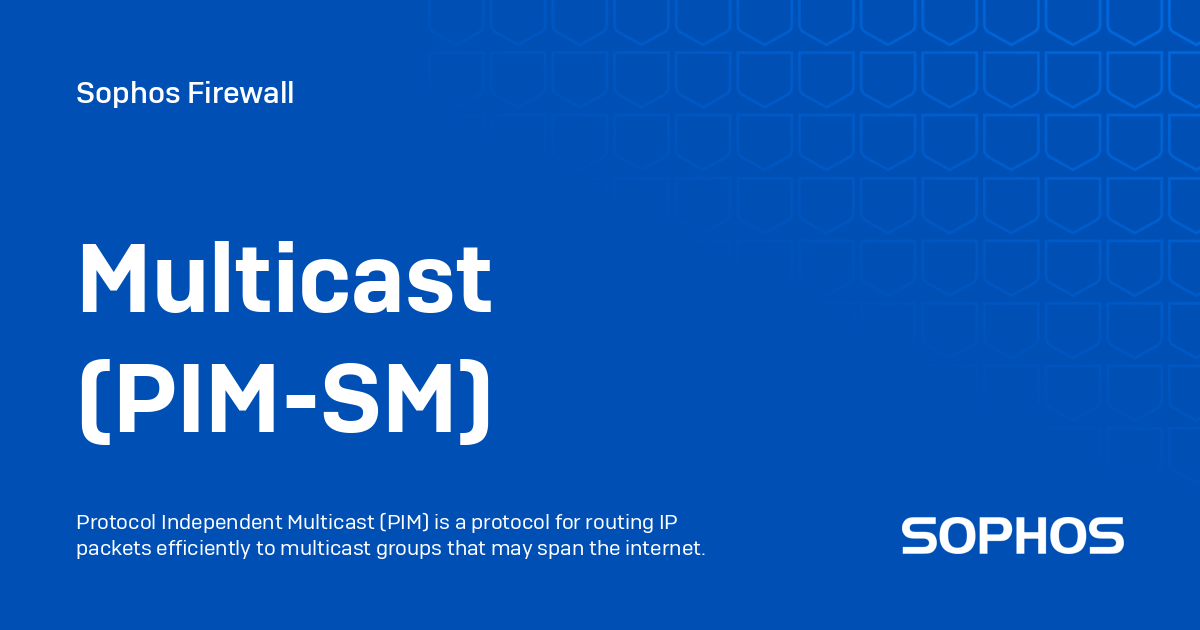 Sophos Firewall

Multicast (PIM-SM)

Protocol Independent Multicast (PIM) is a protocol for routing IP packets efficiently to multicast groups that may span the internet.

SOPHOS